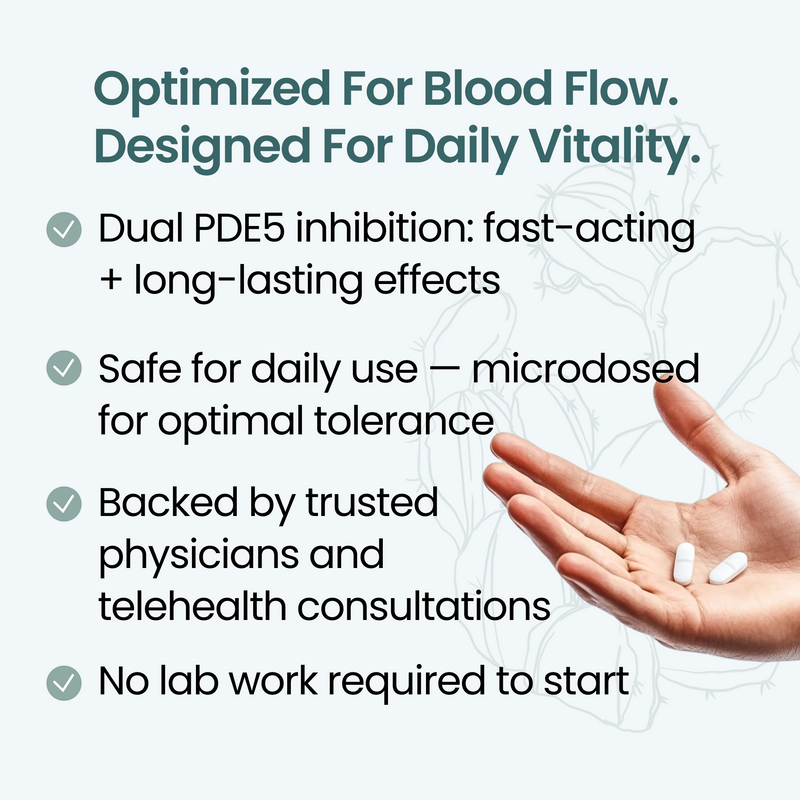 Optimized For Blood Flow. Designed For Daily Vitality.

Dual PDE5 inhibition: fast-acting + long-lasting effects

Safe for daily use — microdosed for optimal tolerance

Backed by trusted physicians and telehealth consultations

No lab work required to start